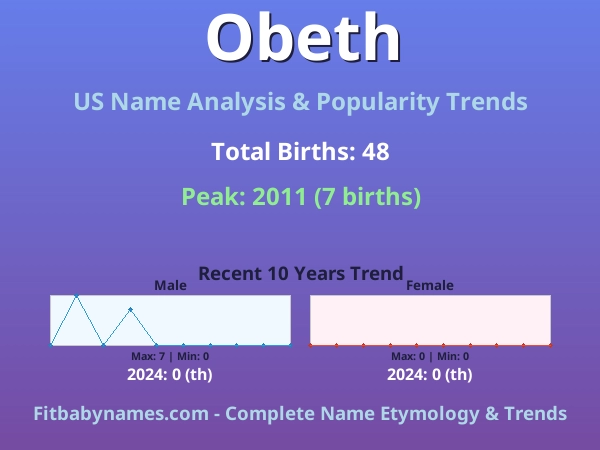 Obeth

US Name Analysis & Popularity Trends

Total Births: 48

Peak: 2011 (7 births)

Recent 10 Years Trend

Male

Max: 7 | Min: 0

2024: 0 (th)

Female

Max: 0 | Min: 0

2024: 0 (th)

Fitbabynames.com - Complete Name Etymology & Trends